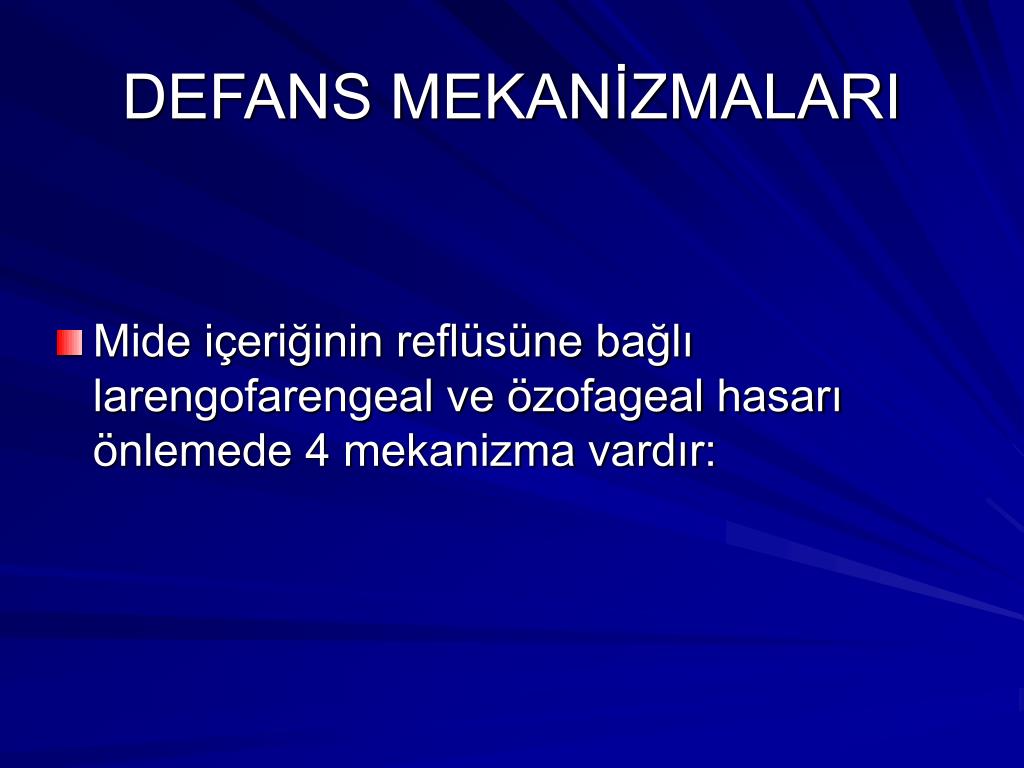 DEFANS MEKANİZMALARI

Mide içeriğinin reflüsüne bağlı larengofarengeal ve özofageal hasarı önlemede 4 mekanizma vardır: